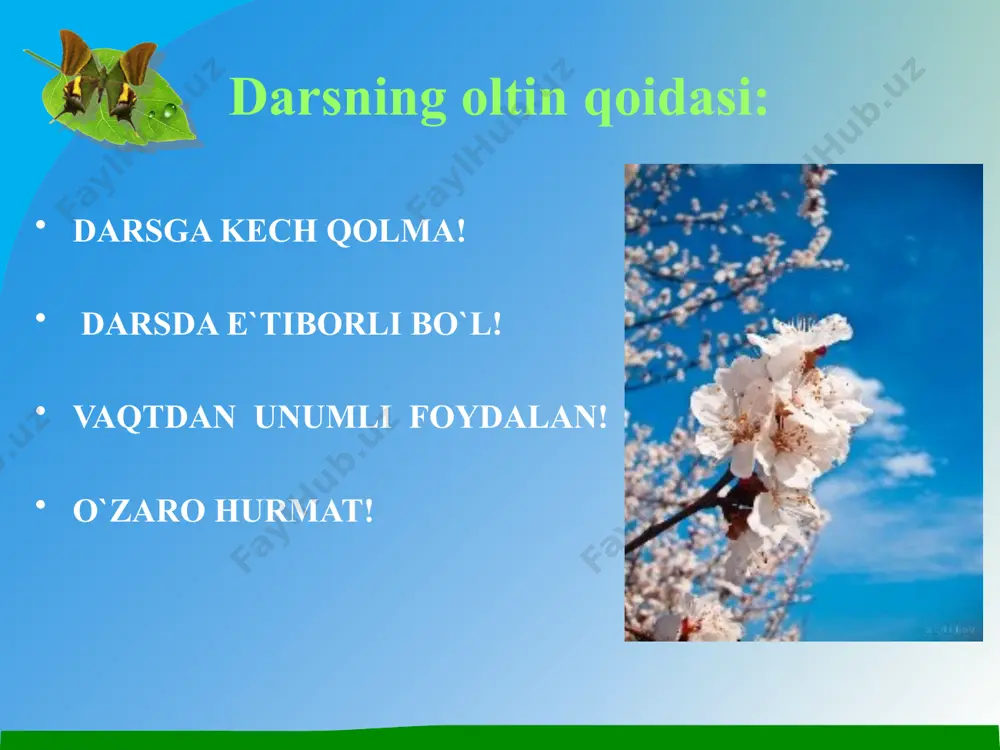 Darsning oltin qoidasi:

• DARSGA KECH QOLMA!

• DARSDA E`TIBORLI BO`L!

• VAQTDAN UNUMLI FOYDALAN!

• O`ZARO HURMAT!

FaylHub.uz